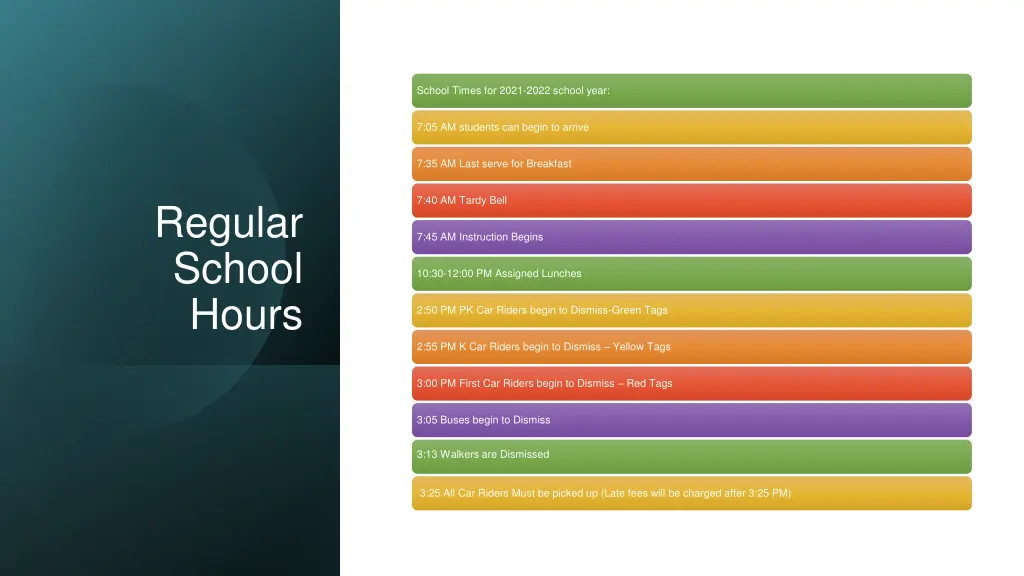 Regular School Hours

School Times for 2021-2022 school year:

7:05 AM students can begin to arrive

7:35 AM Last serve for Breakfast

7:40 AM Tardy Bell

7:45 AM Instruction Begins

10:30-12:00 PM Assigned Lunches

2:50 PM PK Car Riders begin to Dismiss-Green Tags

2:55 PM K Car Riders begin to Dismiss – Yellow Tags

3:00 PM First Car Riders begin to Dismiss – Red Tags

3:05 Buses begin to Dismiss

3:13 Walkers are Dismissed

3:25 All Car Riders Must be picked up (Late fees will be charged after 3:25 PM)